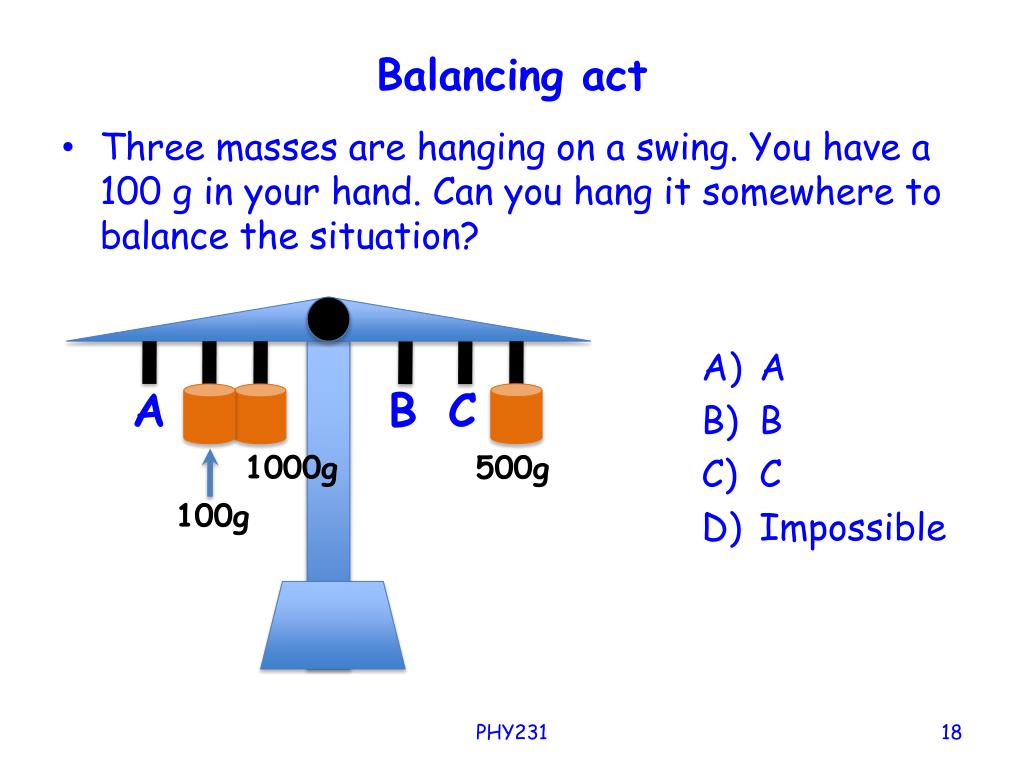 Balancing act

• Three masses are hanging on a swing. You have a 100 g in your hand. Can you hang it somewhere to balance the situation?

A

B C

1000g

500g

100g

A) A
B) B
C) C
D) Impossible

PHY231

18